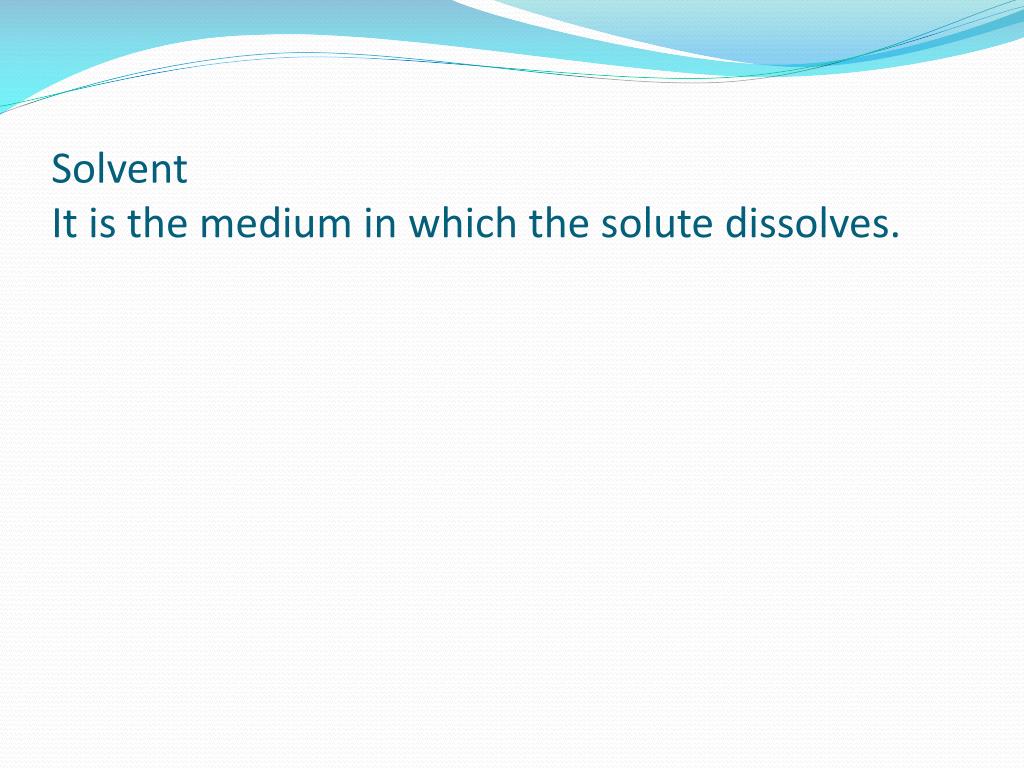 Solvent
It is the medium in which the solute dissolves.